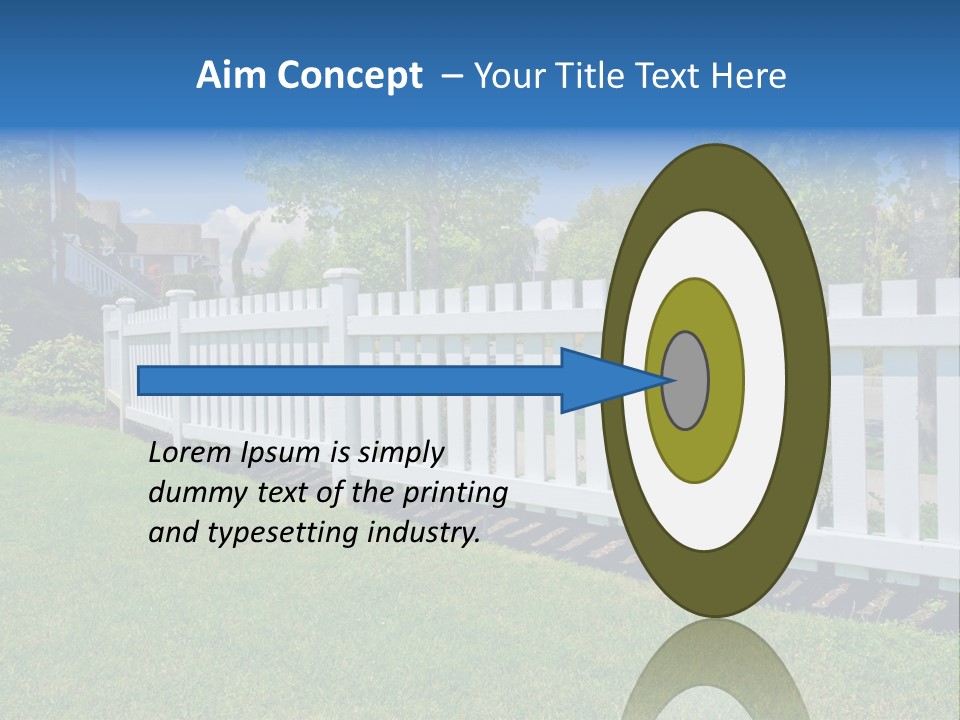 Aim Concept – Your Title Text Here

Lorem Ipsum is simply dummy text of the printing and typesetting industry.